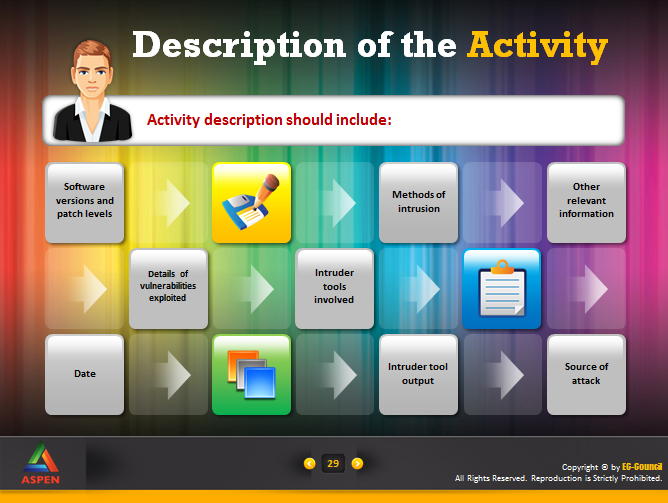 Description of the Activity

Activity description should include:

Software versions and patch levels

Methods of intrusion

Other relevant information

Details of vulnerabilities exploited

Intruder tools involved

Date

Intruder tool output

Source of attack

ASPEN

29

Copyright © by EC-Council
All Rights Reserved. Reproduction is Strictly Prohibited.